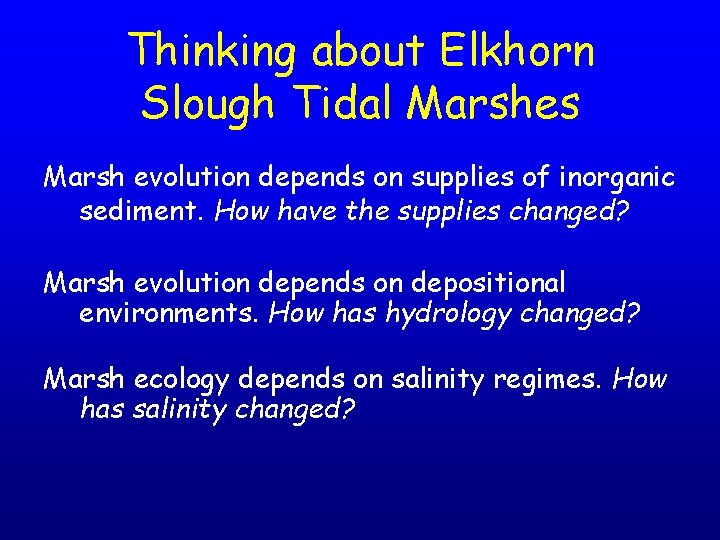 Thinking about Elkhorn Slough Tidal Marshes

Marsh evolution depends on supplies of inorganic sediment. How have the supplies changed?

Marsh evolution depends on depositional environments. How has hydrology changed?

Marsh ecology depends on salinity regimes. How has salinity changed?